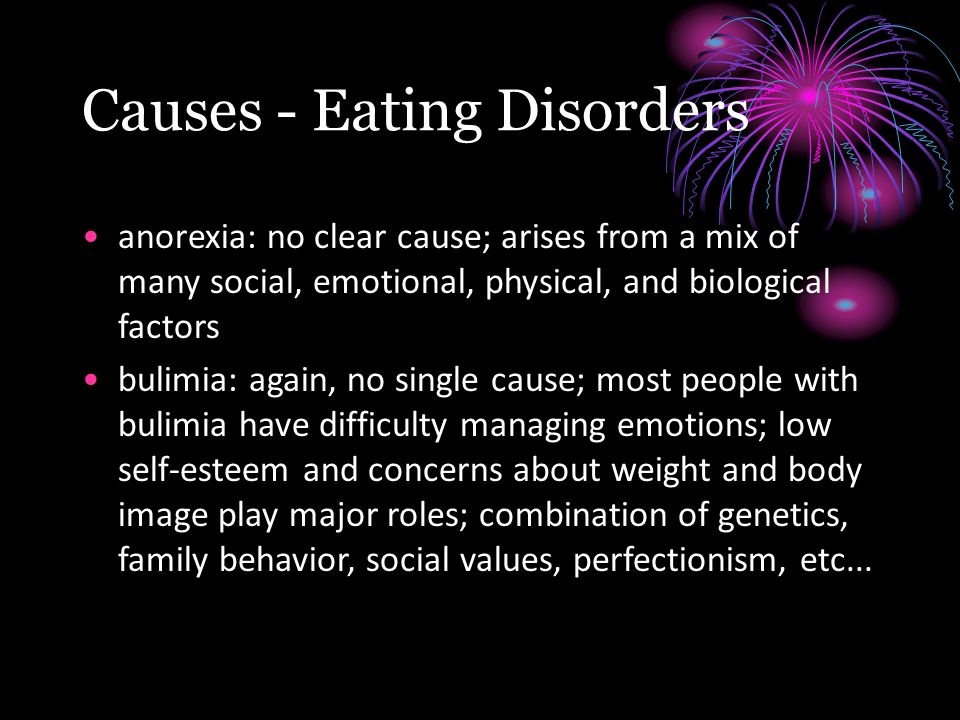 Causes - Eating Disorders

• anorexia: no clear cause; arises from a mix of many social, emotional, physical, and biological factors

• bulimia: again, no single cause; most people with bulimia have difficulty managing emotions; low self-esteem and concerns about weight and body image play major roles; combination of genetics, family behavior, social values, perfectionism, etc...